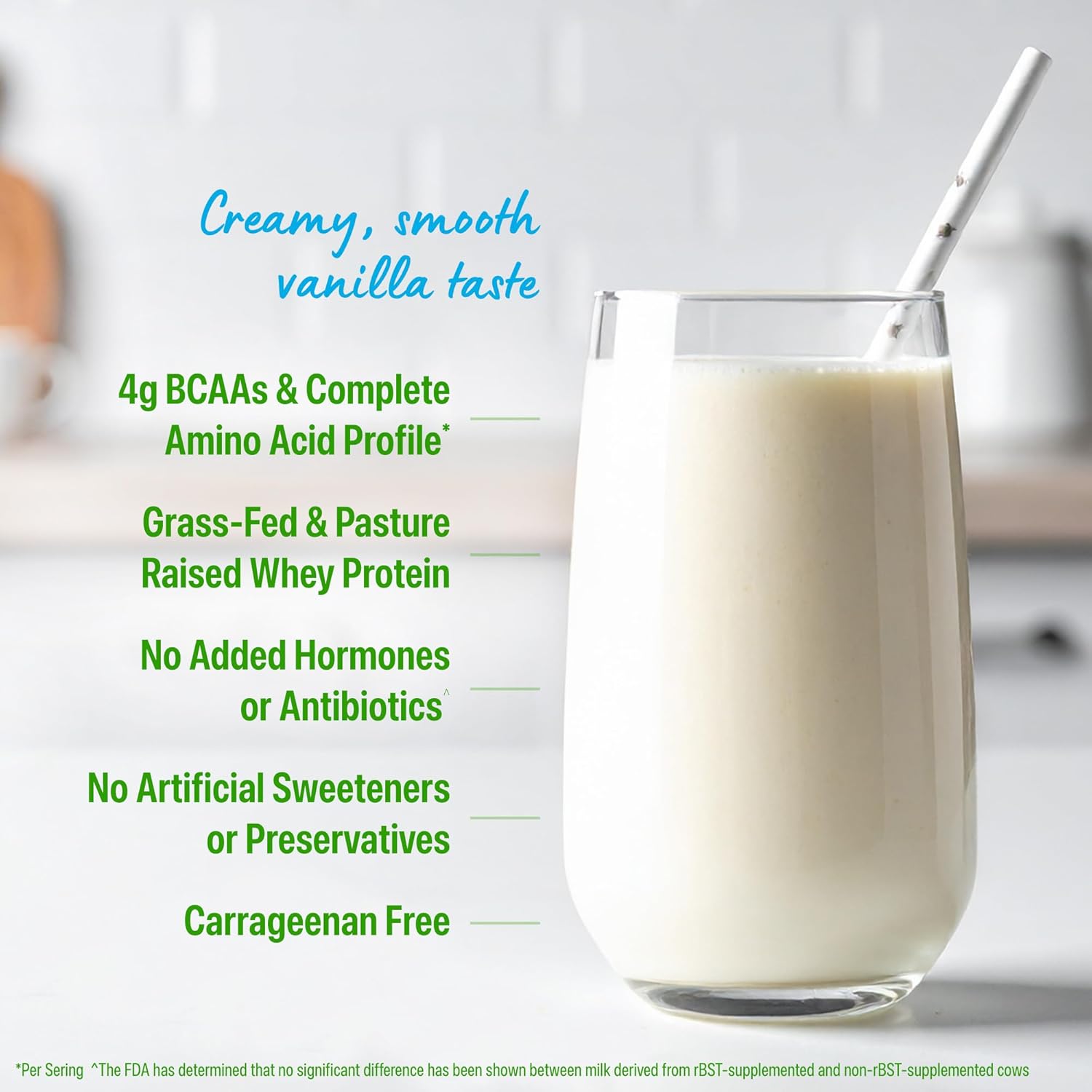 Creamy, smooth vanilla taste

4g BCAAs & Complete Amino Acid Profile*

Grass-Fed & Pasture Raised Whey Protein

No Added Hormones or Antibiotics^

No Artificial Sweeteners or Preservatives

Carrageenan Free

*Per Sering ^The FDA has determined that no significant difference has been shown between milk derived from rBST-supplemented and non-rBST-supplemented cows